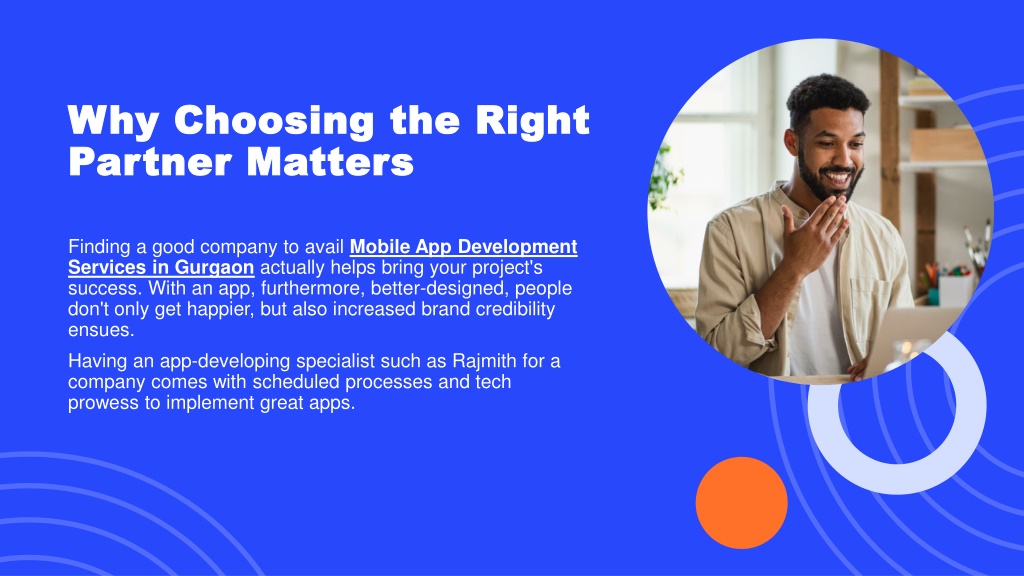 Why Choosing the Right Partner Matters

Finding a good company to avail Mobile App Development Services in Gurgaon actually helps bring your project's success. With an app, furthermore, better-designed, people don't only get happier, but also increased brand credibility ensues.

Having an app-developing specialist such as Rajmith for a company comes with scheduled processes and tech prowess to implement great apps.